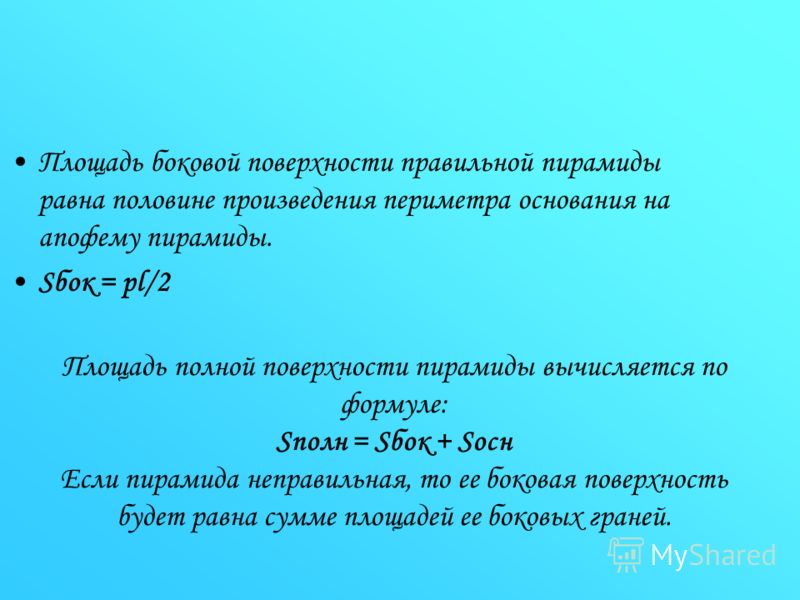 • Площадь боковой поверхности правильной пирамиды равна половине произведения периметра основания на апофему пирамиды.

• Sбок = pl/2

Площадь полной поверхности пирамиды вычисляется по формуле:
Sполн = Sбок + Sосн
Если пирамида неправильная, то ее боковая поверхность будет равна сумме площадей ее боковых граней.

MyShared